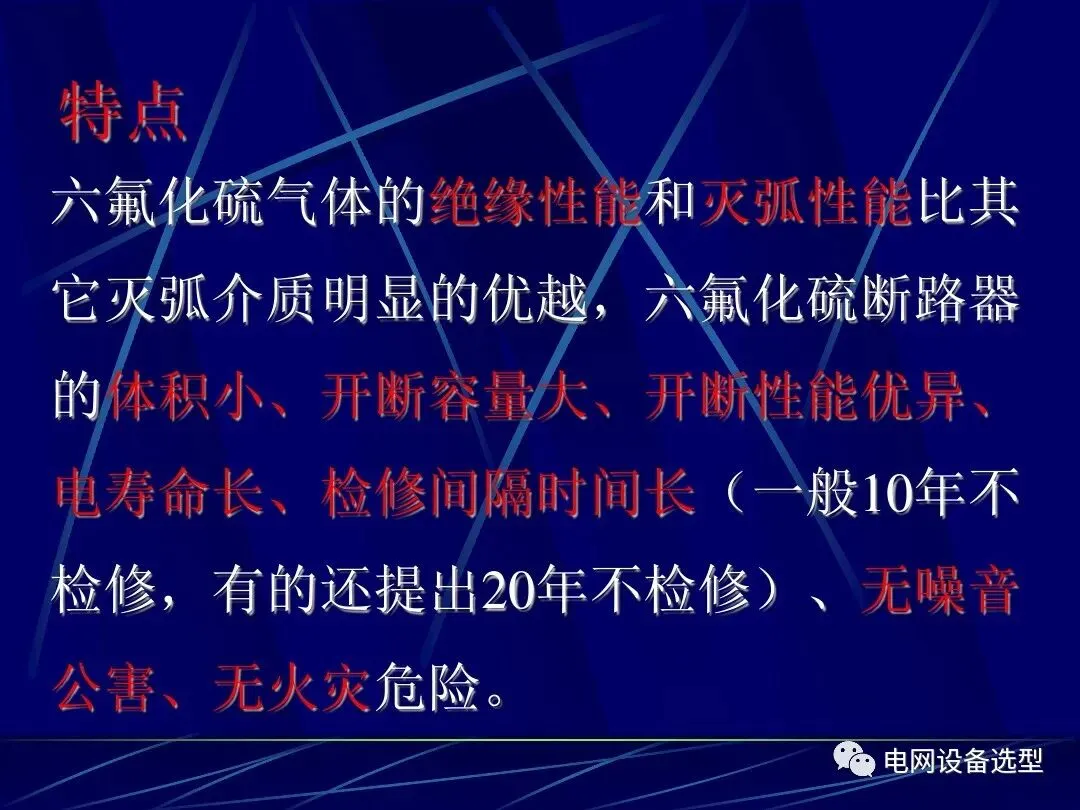 特点

六氟化硫气体的绝缘性能和灭弧性能比其它灭弧介质明显的优越，六氟化硫断路器的体积小、开断容量大、开断性能优异、电寿命长、检修间隔时间长（一般10年不检修，有的还提出20年不检修）、无噪音公害、无火灾危险。

电网设备选型